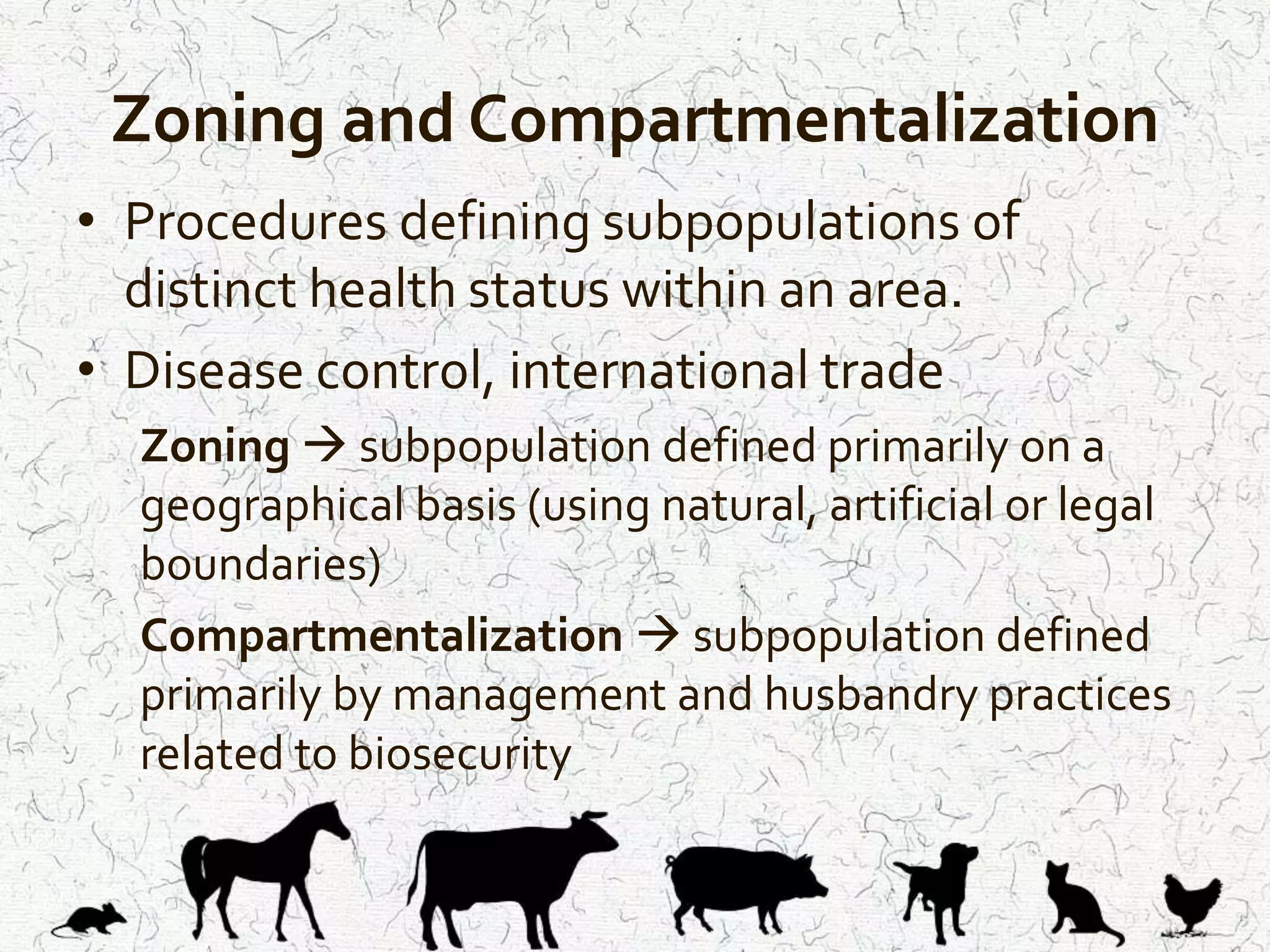 Zoning and Compartmentalization

• Procedures defining subpopulations of distinct health status within an area.

• Disease control, international trade

Zoning → subpopulation defined primarily on a geographical basis (using natural, artificial or legal boundaries)

Compartmentalization → subpopulation defined primarily by management and husbandry practices related to biosecurity